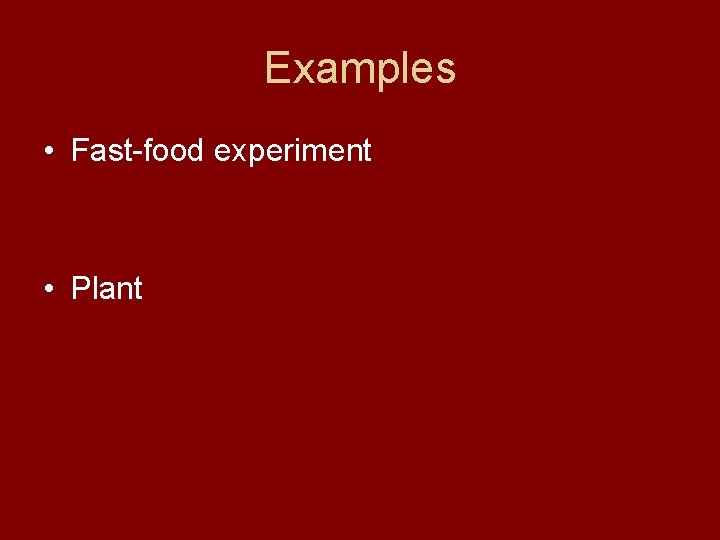 Examples

• Fast-food experiment

• Plant